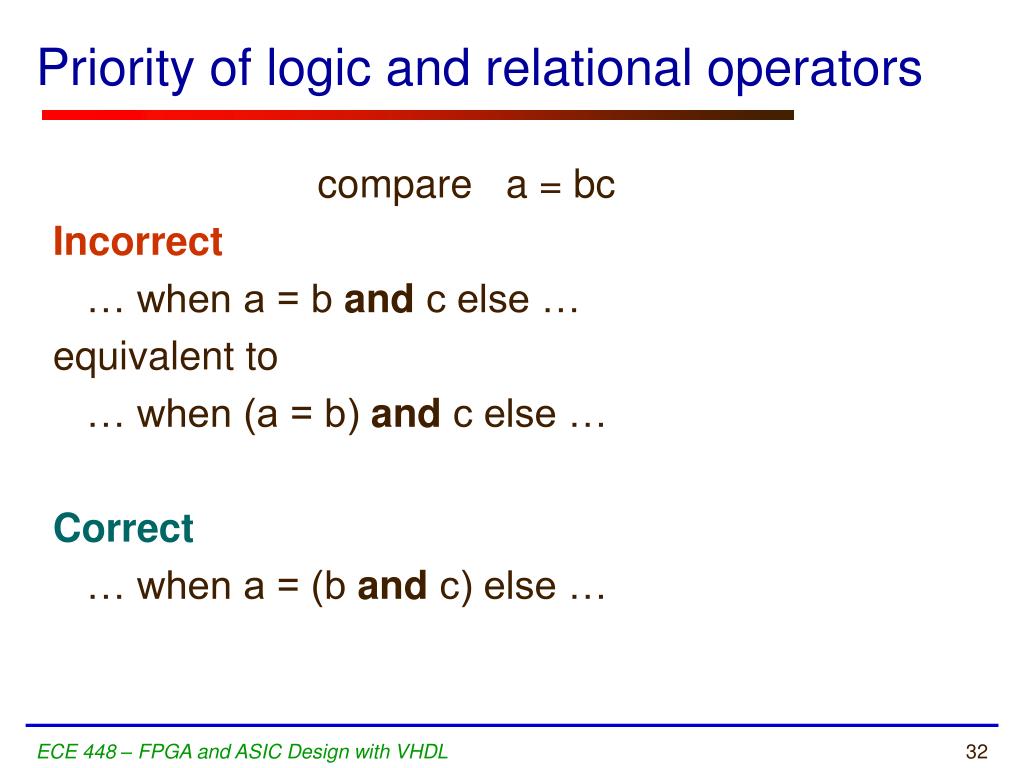 Priority of logic and relational operators

compare a = bc

Incorrect

… when a = b and c else …

equivalent to

… when (a = b) and c else …

Correct

… when a = (b and c) else …

ECE 448 – FPGA and ASIC Design with VHDL

32